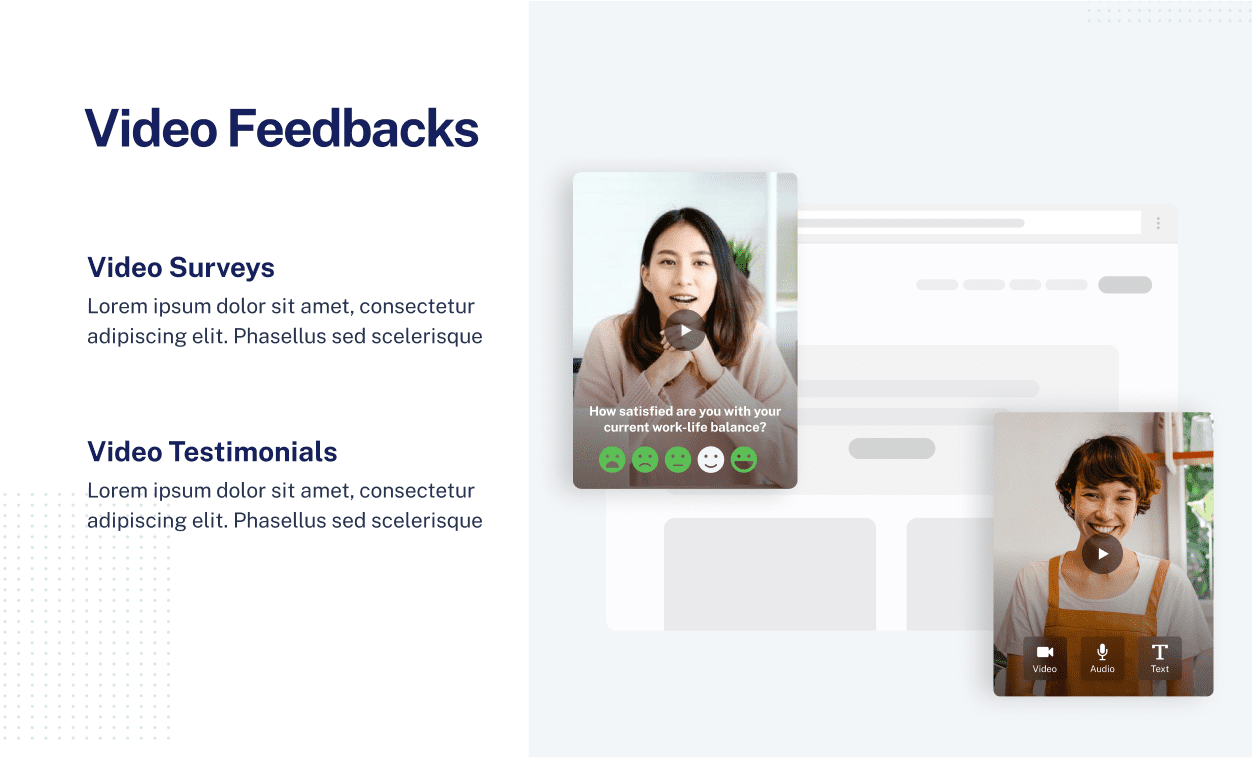 Video Feedbacks

Video Surveys
Lorem ipsum dolor sit amet, consectetur adipiscing elit. Phasellus sed scelerisque

Video Testimonials
Lorem ipsum dolor sit amet, consectetur adipiscing elit. Phasellus sed scelerisque

How satisfied are you with your current work-life balance?

Video Audio Text